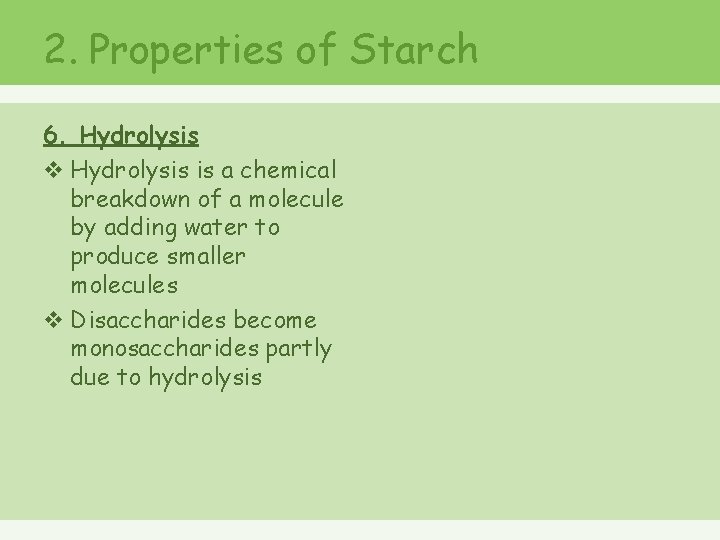 2. Properties of Starch

6. Hydrolysis

❖ Hydrolysis is a chemical breakdown of a molecule by adding water to produce smaller molecules

❖ Disaccharides become monosaccharides partly due to hydrolysis